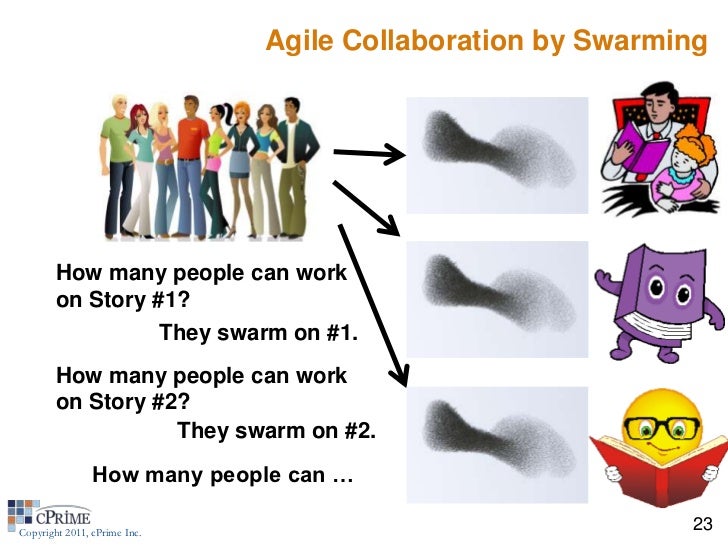 Agile Collaboration by Swarming

How many people can work on Story #1?

They swarm on #1.

How many people can work on Story #2?

They swarm on #2.

How many people can …

cPRIME
Copyright 2011, cPrime Inc.

23